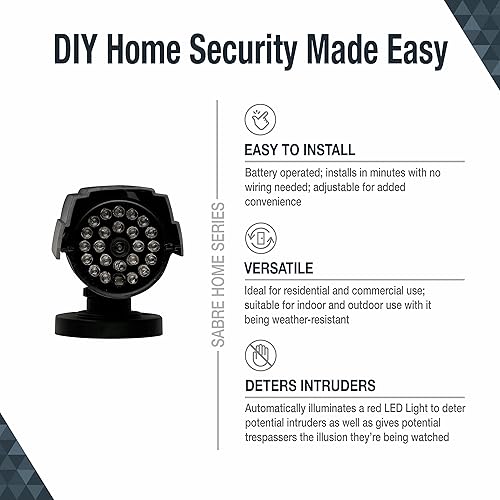 DIY Home Security Made Easy

SABRE HOME SERIES

EASY TO INSTALL

Battery operated; installs in minutes with no wiring needed; adjustable for added convenience

VERSATILE

Ideal for residential and commercial use; suitable for indoor and outdoor use with it being weather-resistant

DETERS INTRUDERS

Automatically illuminates a red LED Light to deter potential intruders as well as gives potential trespassers the illusion they're being watched